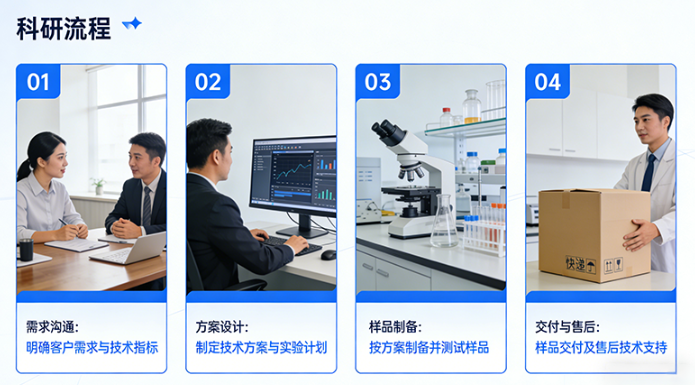 科研流程

01

需求沟通:
明确客户需求与技术指标

02

方案设计:
制定技术方案与实验计划

03

样品制备:
按方案制备并测试样品

04

快递

交付与售后:
样品交付及售后技术支持